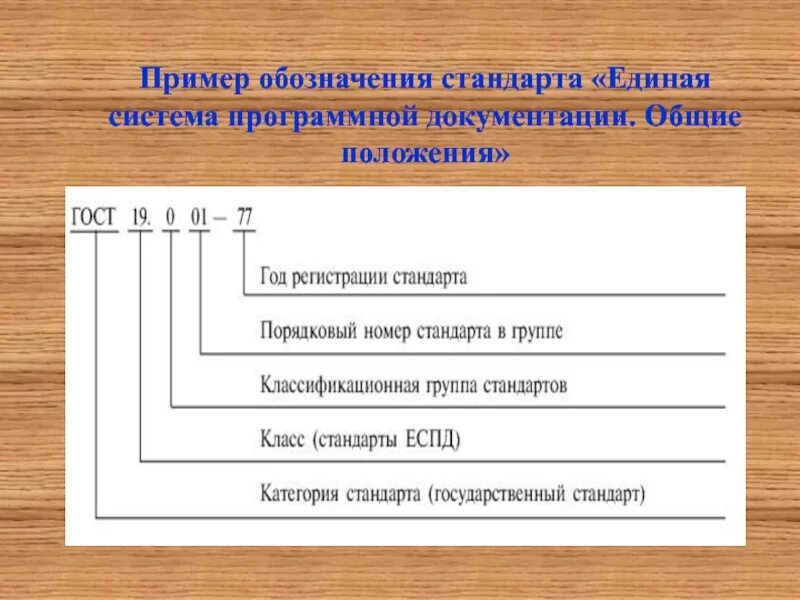 Пример обозначения стандарта «Единая система программной документации. Общие положения»

ГОСТ 19. 0 01 – 77

Год регистрации стандарта

Порядковый номер стандарта в группе

Классификационная группа стандартов

Класс (стандарты ЕСПД)

Категория стандарта (государственный стандарт)